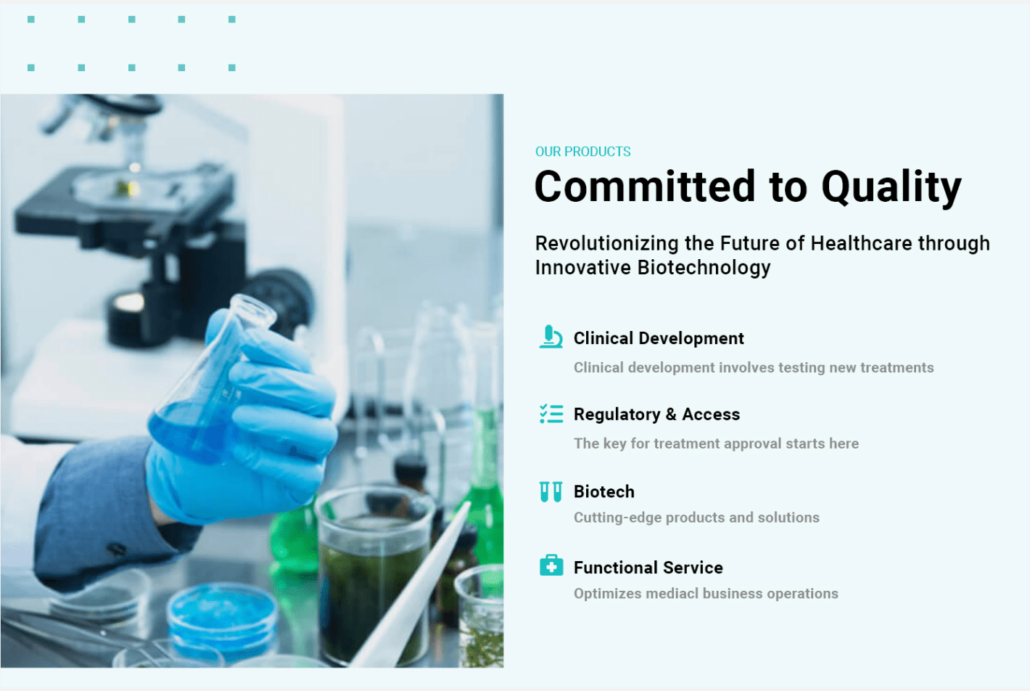 OUR PRODUCTS

Committed to Quality

Revolutionizing the Future of Healthcare through Innovative Biotechnology

Clinical Development

Clinical development involves testing new treatments

Regulatory & Access

The key for treatment approval starts here

Biotech

Cutting-edge products and solutions

Functional Service

Optimizes mediacl business operations